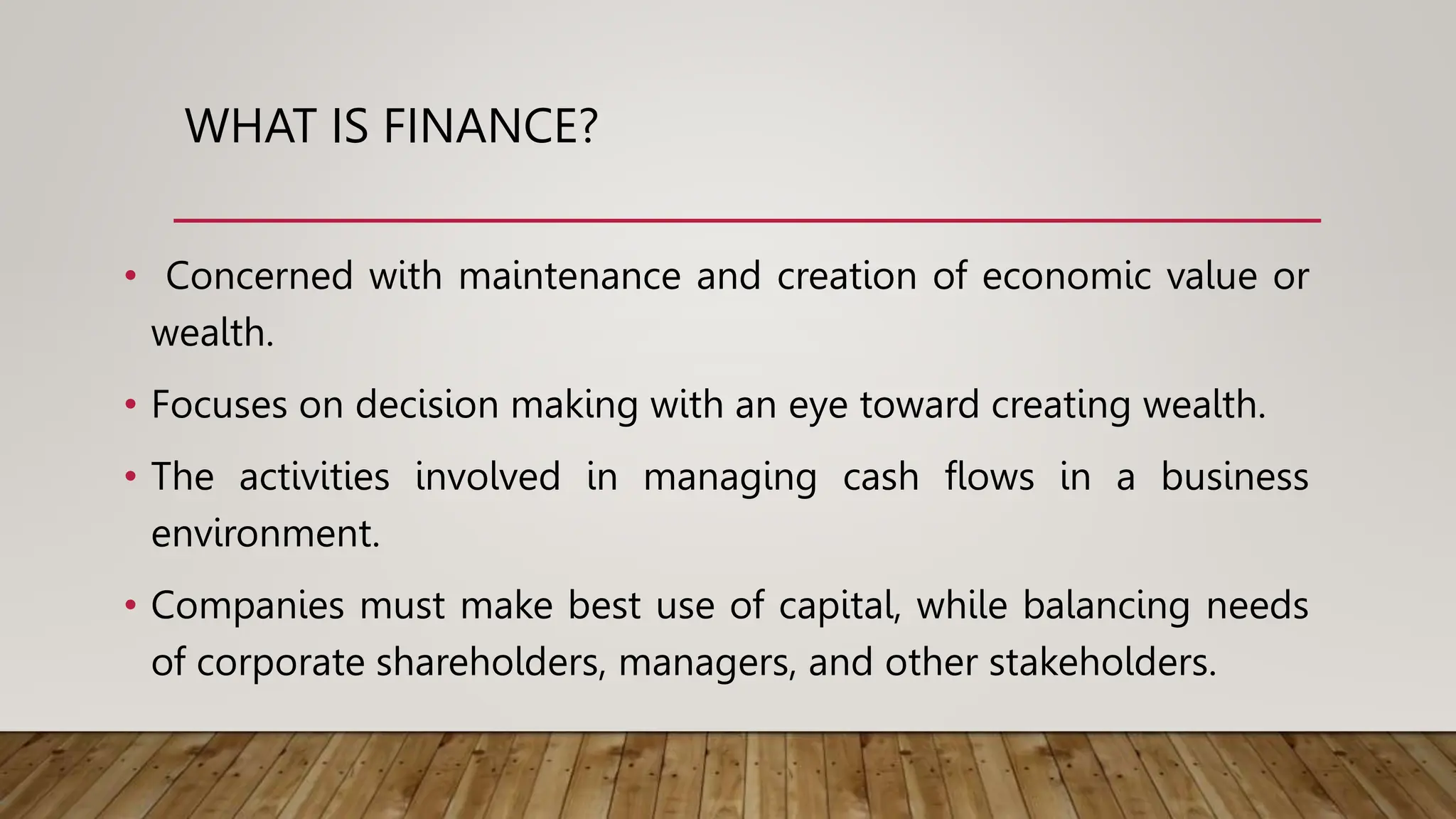 WHAT IS FINANCE?

• Concerned with maintenance and creation of economic value or wealth.

• Focuses on decision making with an eye toward creating wealth.

• The activities involved in managing cash flows in a business environment.

• Companies must make best use of capital, while balancing needs of corporate shareholders, managers, and other stakeholders.